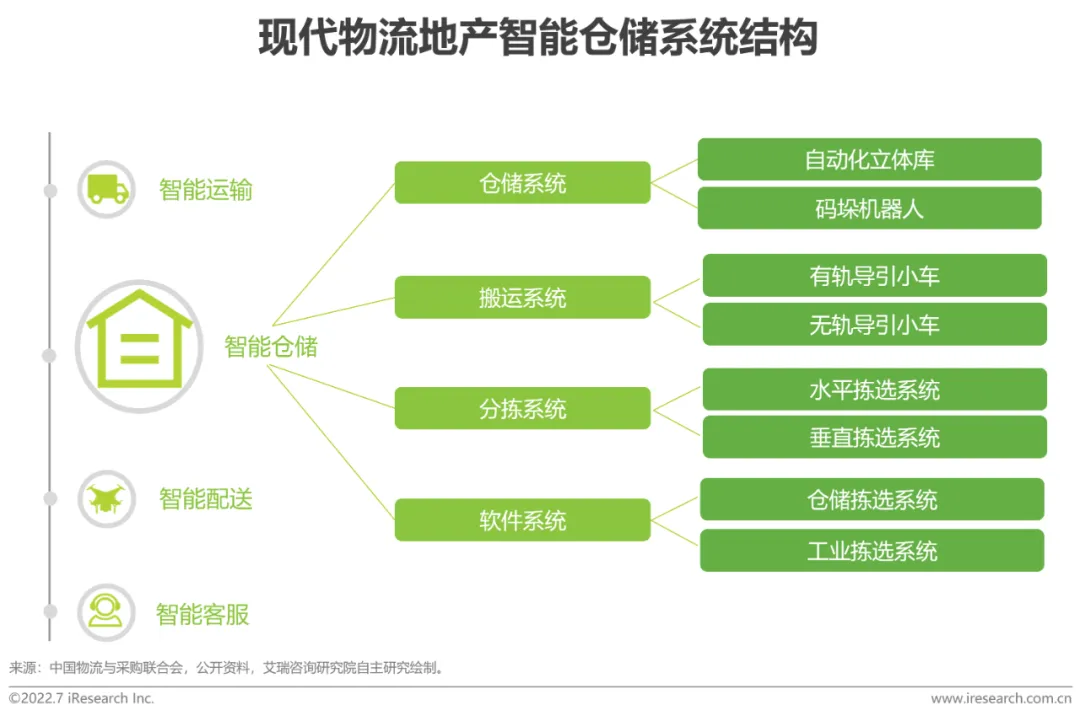 现代物流地产智能仓储系统结构

智能运输

智能仓储

智能配送

智能客服

仓储系统

搬运系统

分拣系统

软件系统

自动化立体库

码垛机器人

有轨导引小车

无轨导引小车

水平拣选系统

垂直拣选系统

仓储拣选系统

工业拣选系统

来源：中国物流与采购联合会，公开资料，艾瑞咨询研究院自主研究绘制。

©2022.7 iResearch Inc.

www.iresearch.com.cn